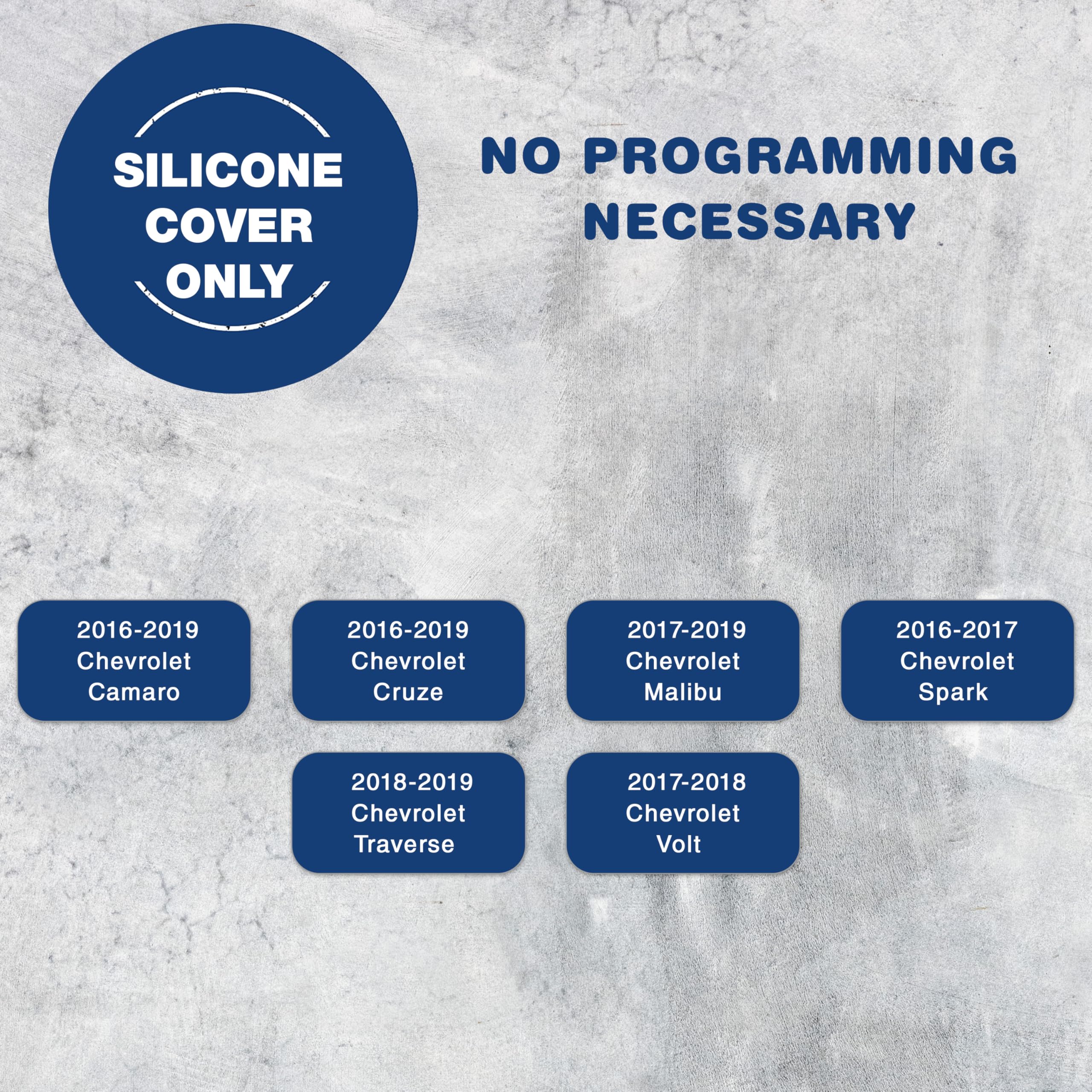 SILICONE COVER ONLY

NO PROGRAMMING NECESSARY

2016-2019 Chevrolet Camaro

2016-2019 Chevrolet Cruze

2017-2019 Chevrolet Malibu

2016-2017 Chevrolet Spark

2018-2019 Chevrolet Traverse

2017-2018 Chevrolet Volt